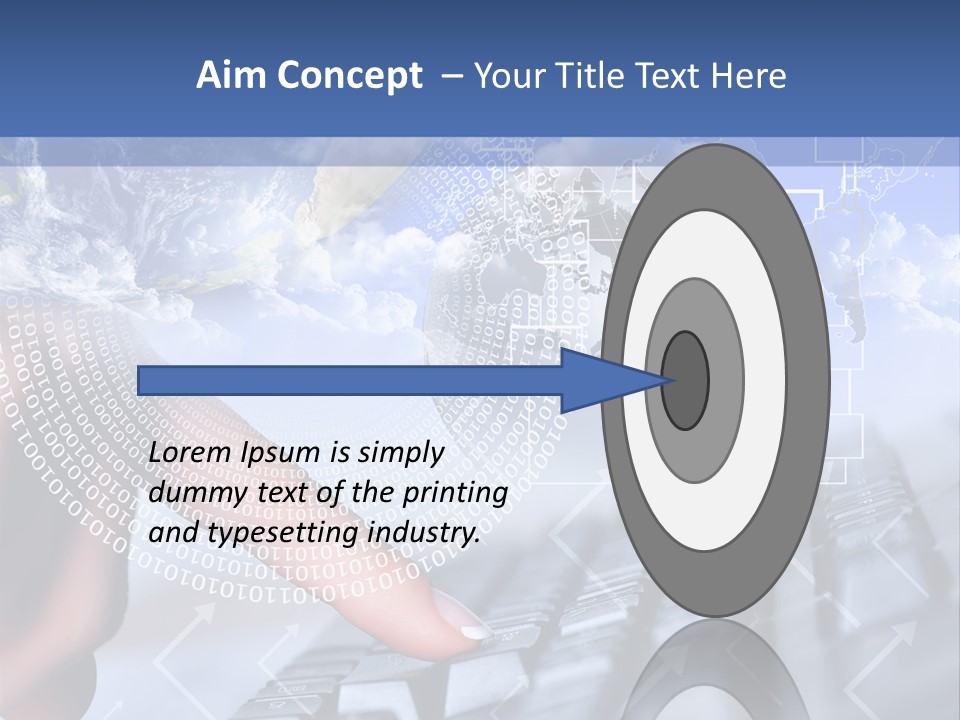 Aim Concept – Your Title Text Here

Lorem Ipsum is simply dummy text of the printing and typesetting industry.